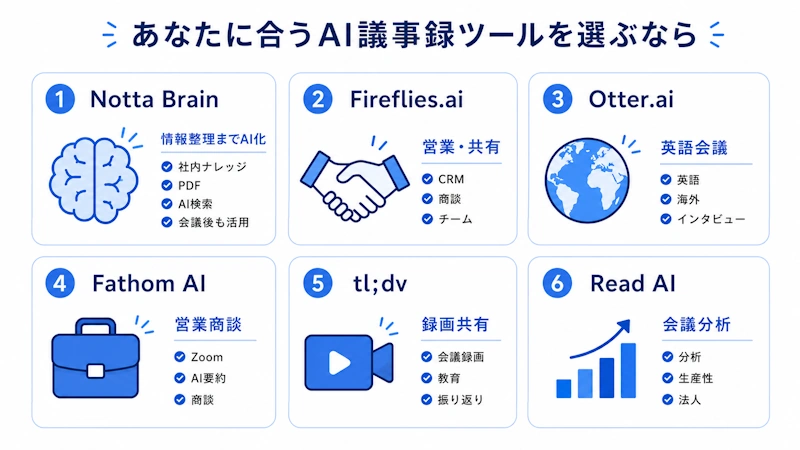 あなたに合うAI議事録ツールを選ぶなら

1 Notta Brain

情報整理までAI化

社内ナレッジ
PDF
AI検索
会議後も活用

2 Fireflies.ai

営業・共有

CRM
商談
チーム

3 Otter.ai

英語会議

英語
海外
インタビュー

4 Fathom AI

営業商談

Zoom
AI要約
商談

5 tl;dv

録画共有

会議録画
教育
振り返り

6 Read AI

会議分析

分析
生産性
法人